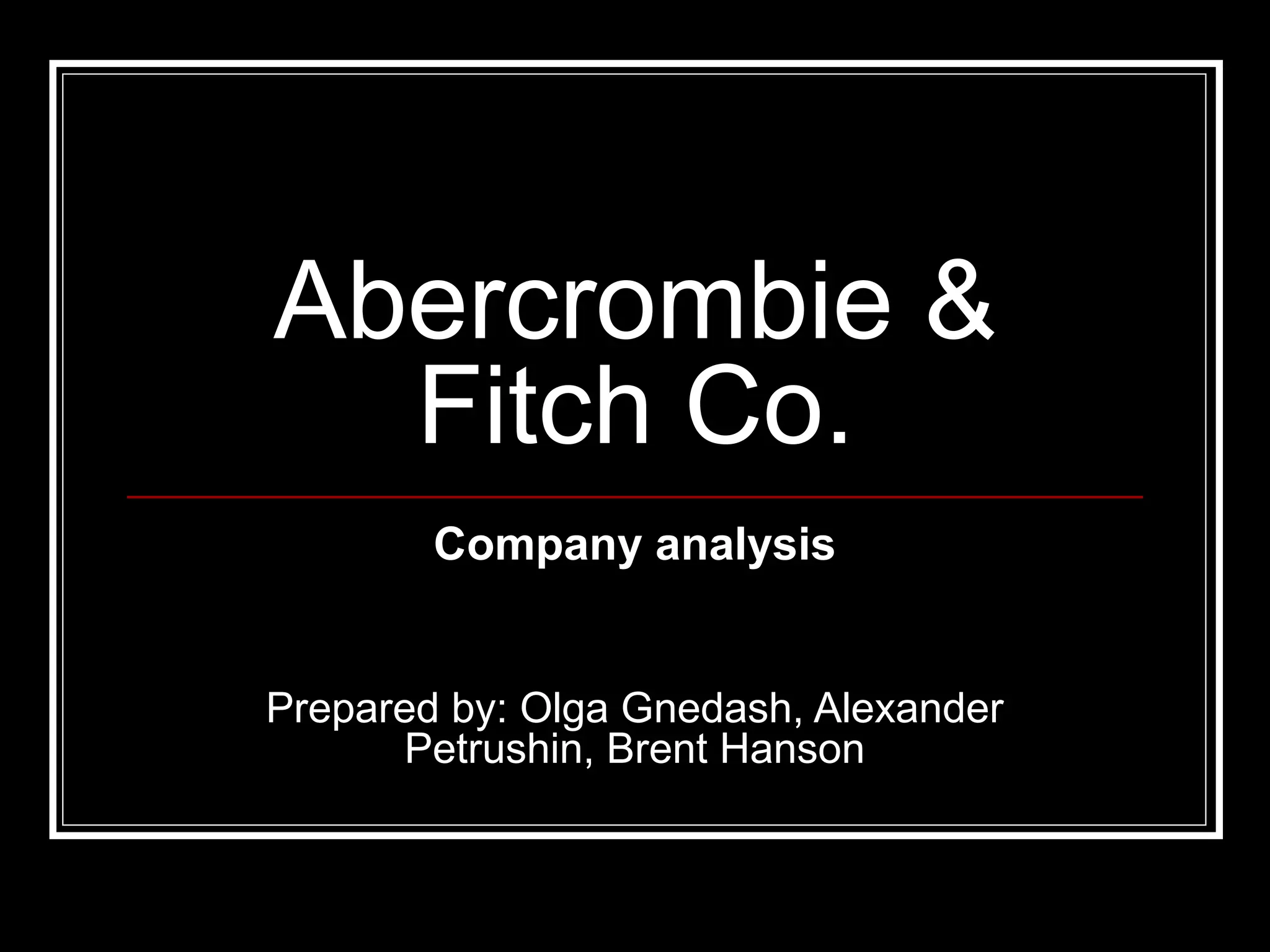 Abercrombie & Fitch Co.

Company analysis

Prepared by: Olga Gnedash, Alexander Petrushin, Brent Hanson